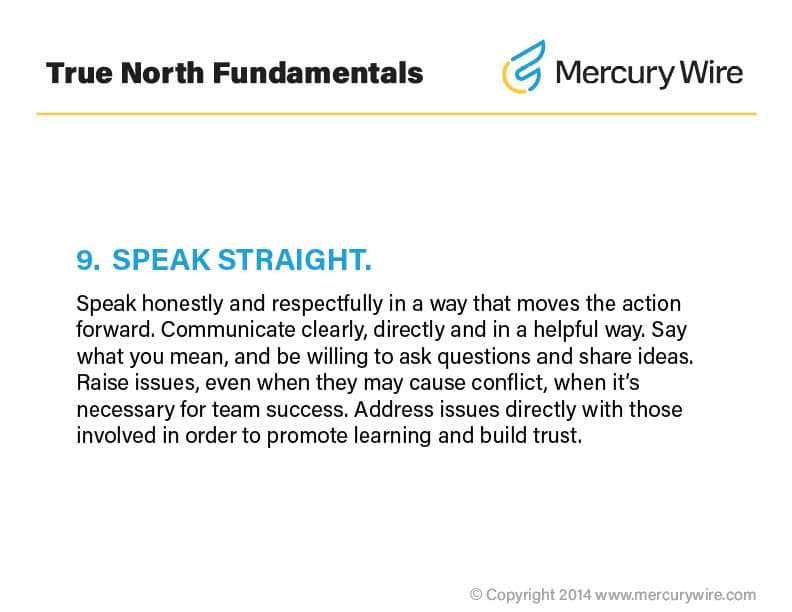 True North Fundamentals

Mercury Wire

9. SPEAK STRAIGHT.

Speak honestly and respectfully in a way that moves the action forward. Communicate clearly, directly and in a helpful way. Say what you mean, and be willing to ask questions and share ideas. Raise issues, even when they may cause conflict, when it's necessary for team success. Address issues directly with those involved in order to promote learning and build trust.

© Copyright 2014 www.mercurywire.com